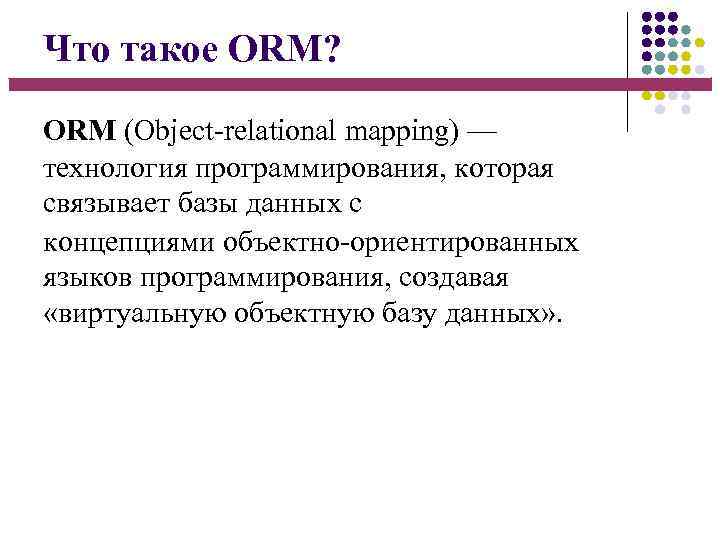 Что такое ORM?

ORM (Object-relational mapping) — технология программирования, которая связывает базы данных с концепциями объектно-ориентированных языков программирования, создавая «виртуальную объектную базу данных».